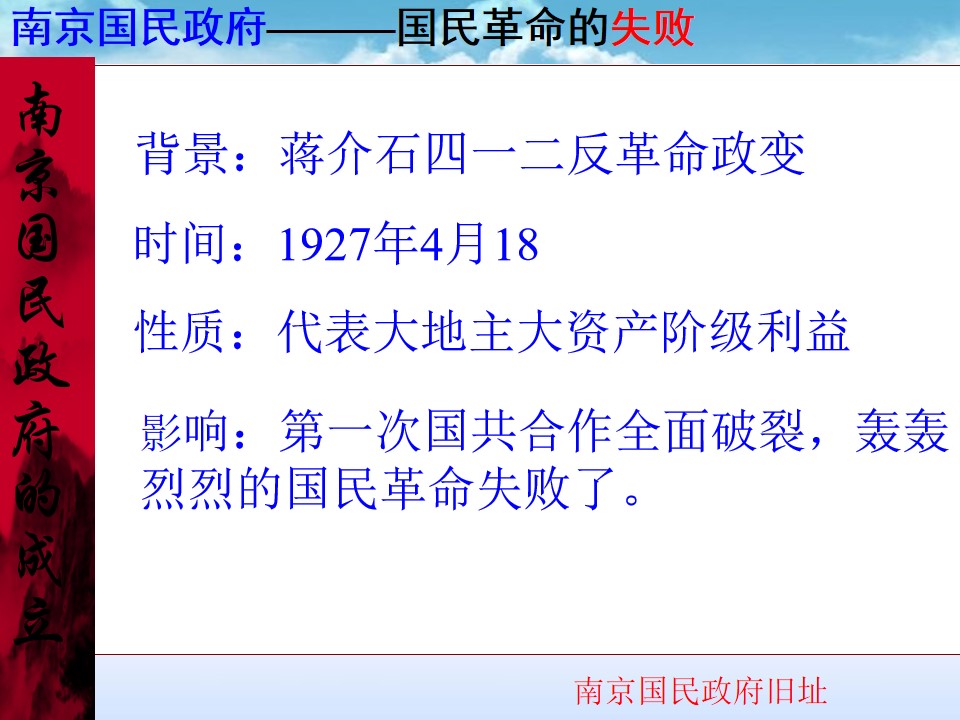 南京国民政府———国民革命的失败

南京国民政府的成立

背景：蒋介石四一二反革命政变

时间：1927年4月18

性质：代表大地主大资产阶级利益

影响：第一次国共合作全面破裂，轰轰烈烈的国民革命失败了。

南京国民政府旧址